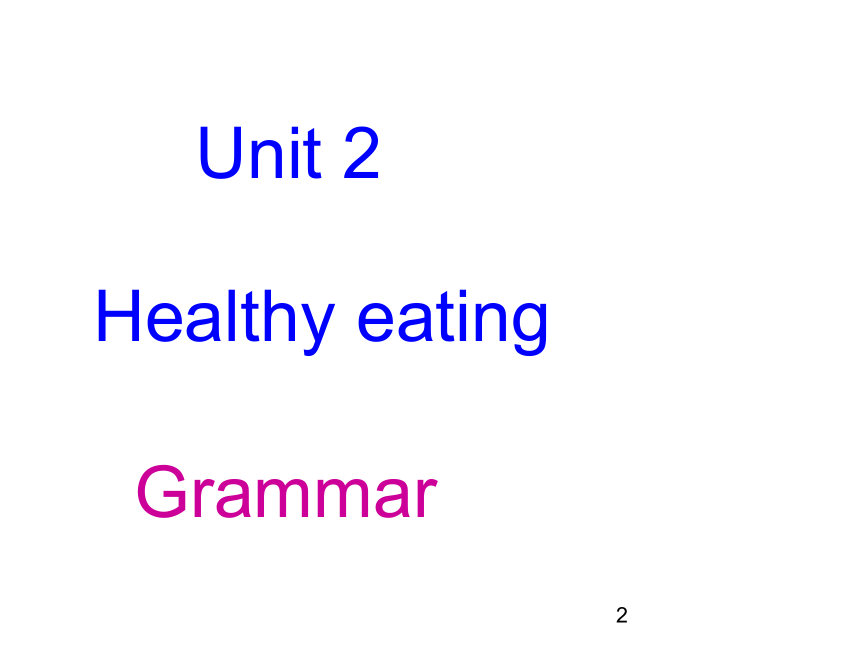 Unit 2

Healthy eating

Grammar

2